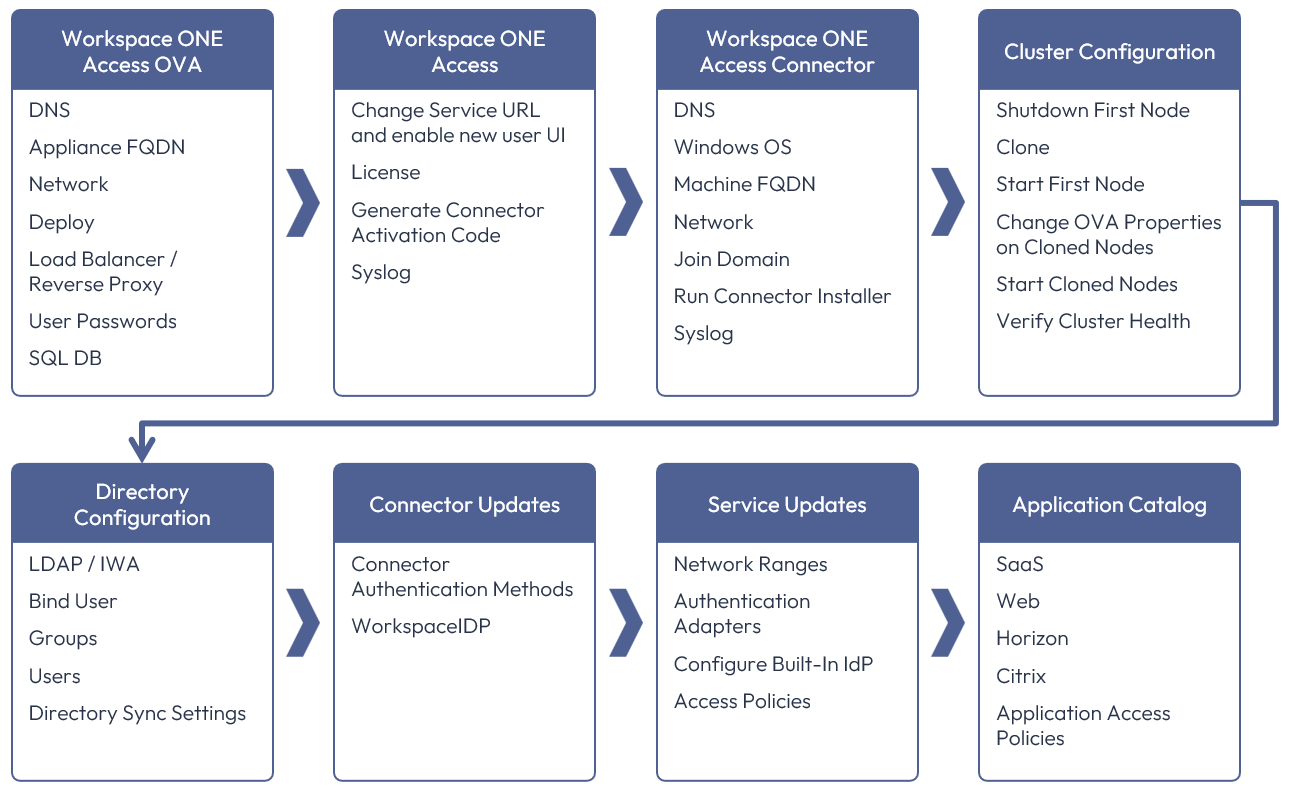 Workspace ONE Access OVA

DNS

Appliance FQDN

Network

Deploy

Load Balancer / Reverse Proxy

User Passwords

SQL DB

Workspace ONE Access

Change Service URL and enable new user UI

License

Generate Connector Activation Code

Syslog

Workspace ONE Access Connector

DNS

Windows OS

Machine FQDN

Network

Join Domain

Run Connector Installer

Syslog

Cluster Configuration

Shutdown First Node

Clone

Start First Node

Change OVA Properties on Cloned Nodes

Start Cloned Nodes

Verify Cluster Health

Directory Configuration

LDAP / IWA

Bind User

Groups

Users

Directory Sync Settings

Connector Updates

Connector Authentication Methods

WorkspaceIDP

Service Updates

Network Ranges

Authentication Adapters

Configure Built-In IdP

Access Policies

Application Catalog

SaaS

Web

Horizon

Citrix

Application Access Policies